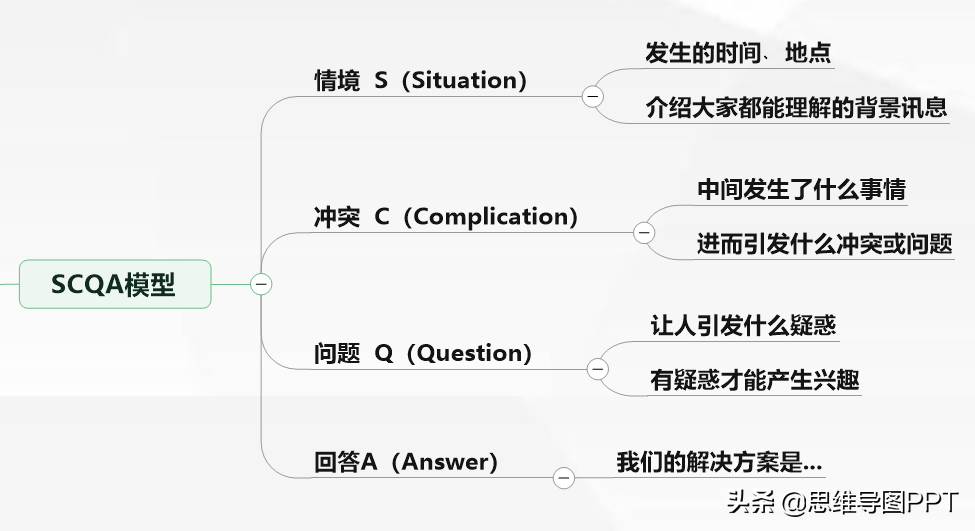 SCQA模型

情境 S（Situation）

发生的时间、地点

介绍大家都能理解的背景讯息

冲突 C（Complication）

中间发生了什么事情

进而引发什么冲突或问题

问题 Q（Question）

让人引发什么疑惑

有疑惑才能产生兴趣

回答A（Answer）

我们的解决方案是...

头条 @思维导图PPT